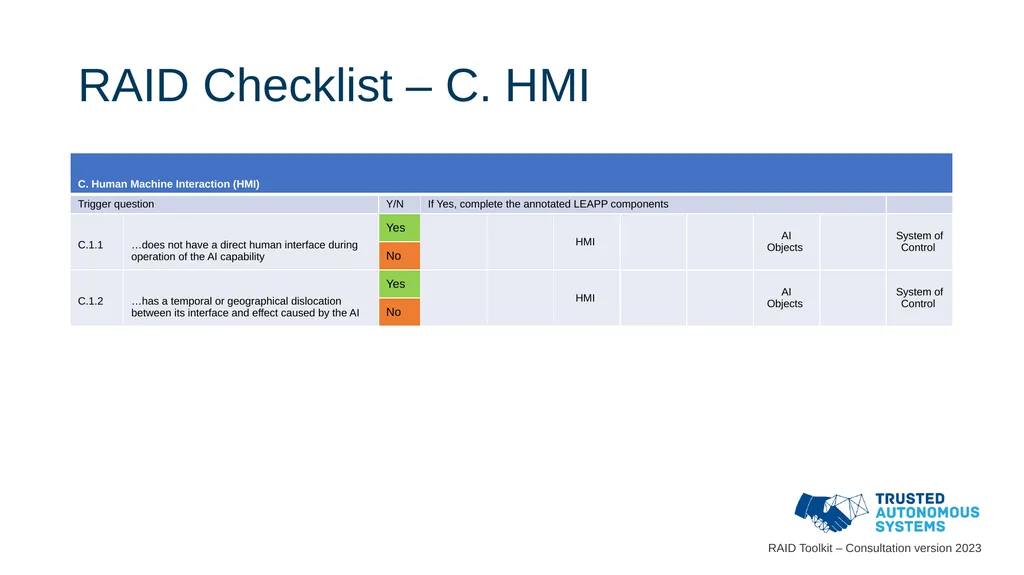 RAID Checklist – C. HMI

C. Human Machine Interaction (HMI)

| Trigger question | | Y/N | If Yes, complete the annotated LEAPP components | | | | | | | |
|---|---|---|---|---|---|---|---|---|---|---|
| C.1.1 | …does not have a direct human interface during operation of the AI capability | Yes / No | | | HMI | | | AI Objects | | System of Control |
| C.1.2 | …has a temporal or geographical dislocation between its interface and effect caused by the AI | Yes / No | | | HMI | | | AI Objects | | System of Control |

TRUSTED AUTONOMOUS SYSTEMS

RAID Toolkit – Consultation version 2023